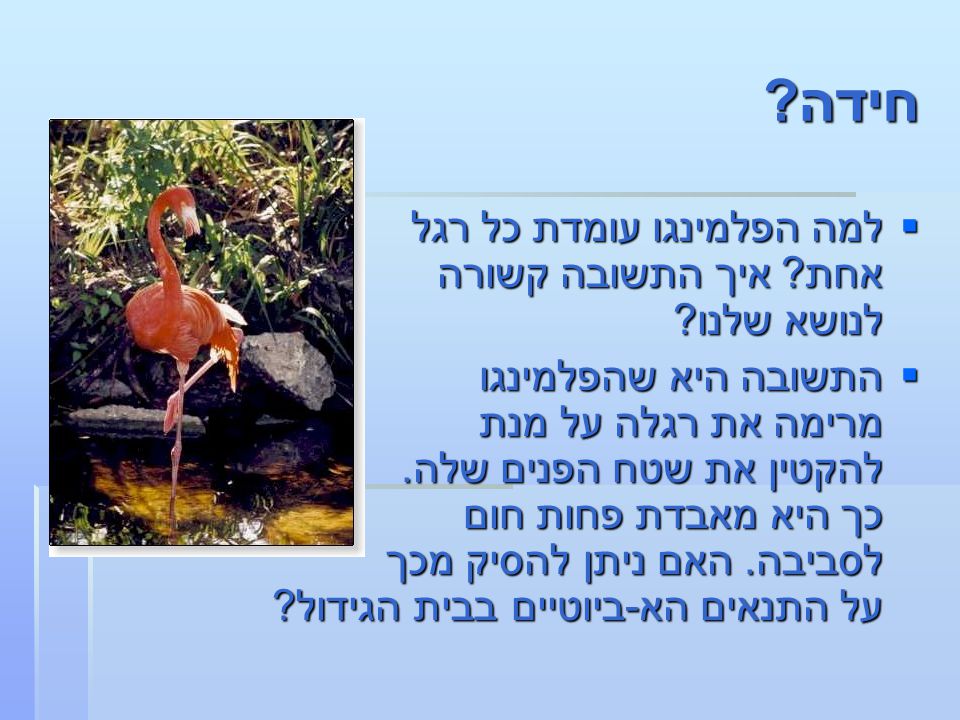 חידה?

▪ למה הפלמינגו עומדת כל רגל אחת? איך התשובה קשורה לנושא שלנו?

▪ התשובה היא שהפלמינגו מרימה את רגלה על מנת להקטין את שטח הפנים שלה. כך היא מאבדת פחות חום לסביבה. האם ניתן להסיק מכך על התנאים הא-ביוטיים בבית הגידול?